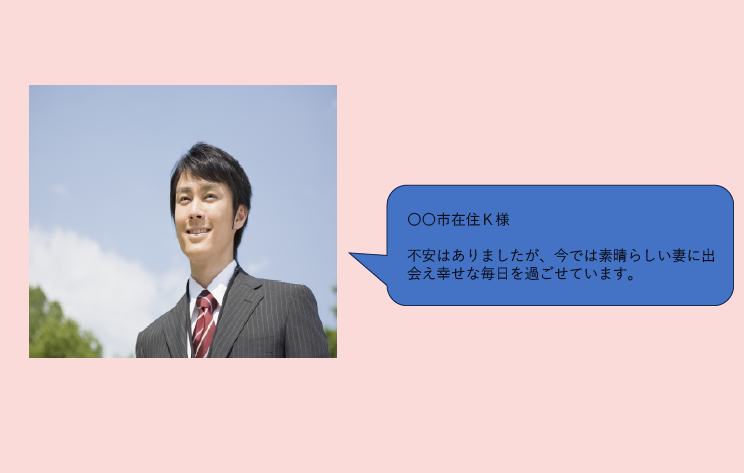 〇〇市在住Ｋ様

不安はありましたが、今では素晴らしい妻に出会え幸せな毎日を過ごせています。